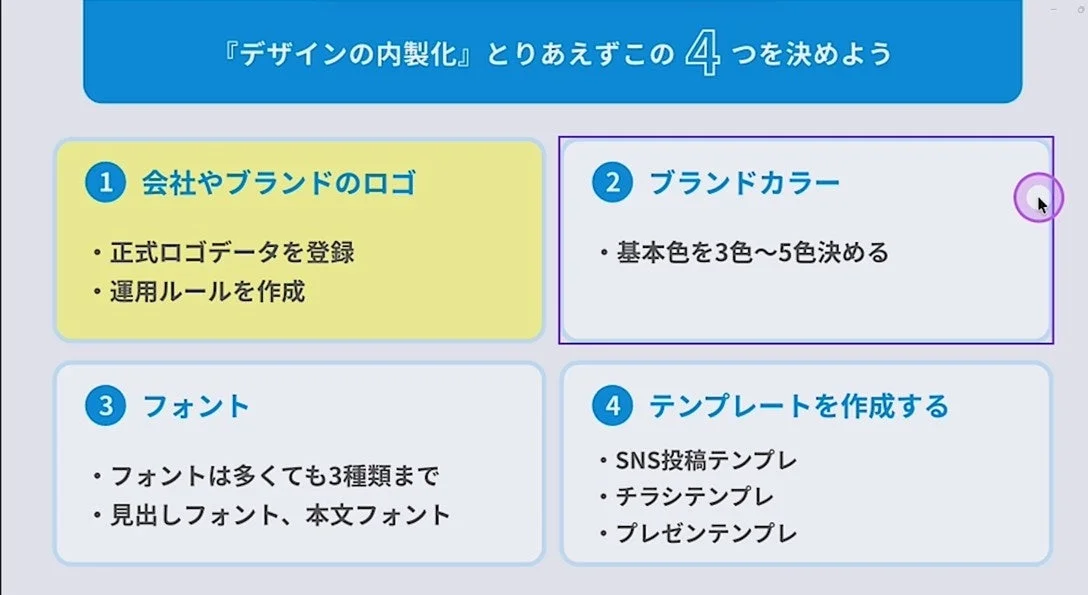 『デザインの内製化』とりあえずこの 4 つを決めよう

1 会社やブランドのロゴ

・正式ロゴデータを登録
・運用ルールを作成

2 ブランドカラー

・基本色を3色〜5色決める

3 フォント

・フォントは多くても3種類まで
・見出しフォント、本文フォント

4 テンプレートを作成する

・SNS投稿テンプレ
・チラシテンプレ
・プレゼンテンプレ